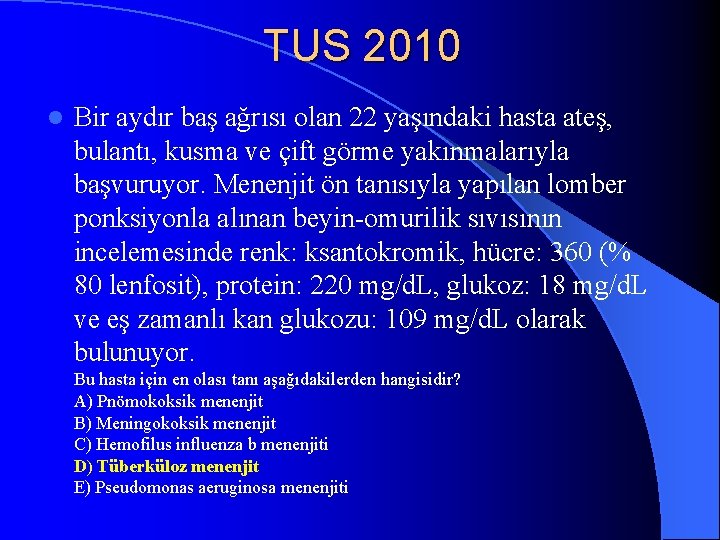 TUS 2010

Bir aydır baş ağrısı olan 22 yaşındaki hasta ateş, bulantı, kusma ve çift görme yakınmalarıyla başvuruyor. Menenjit ön tanısıyla yapılan lomber ponksiyonla alınan beyin-omurilik sıvısının incelemesinde renk: ksantokromik, hücre: 360 (% 80 lenfosit), protein: 220 mg/dL, glukoz: 18 mg/dL ve eş zamanlı kan glukozu: 109 mg/dL olarak bulunuyor.

Bu hasta için en olası tanı aşağıdakilerden hangisidir?
A) Pnömokoksik menenjit
B) Meningokoksik menenjit
C) Hemofilus influenza b menenjiti
D) Tüberküloz menenjit
E) Pseudomonas aeruginosa menenjiti